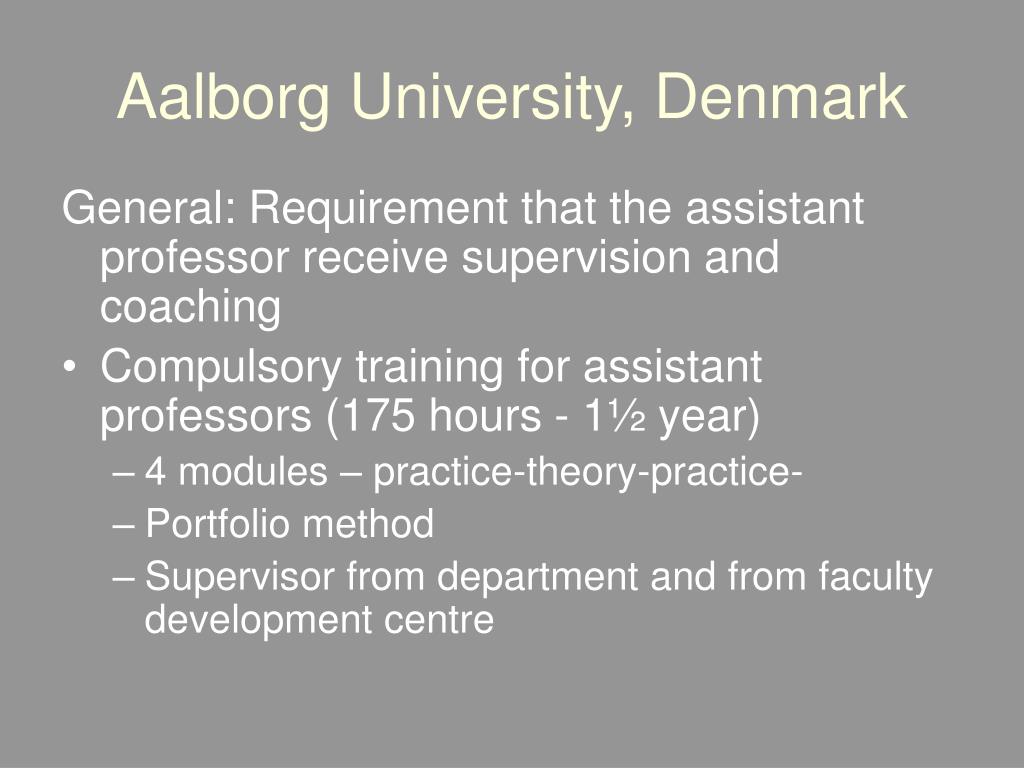 Aalborg University, Denmark

General: Requirement that the assistant professor receive supervision and coaching

• Compulsory training for assistant professors (175 hours - 1½ year)
– 4 modules – practice-theory-practice-
– Portfolio method
– Supervisor from department and from faculty development centre